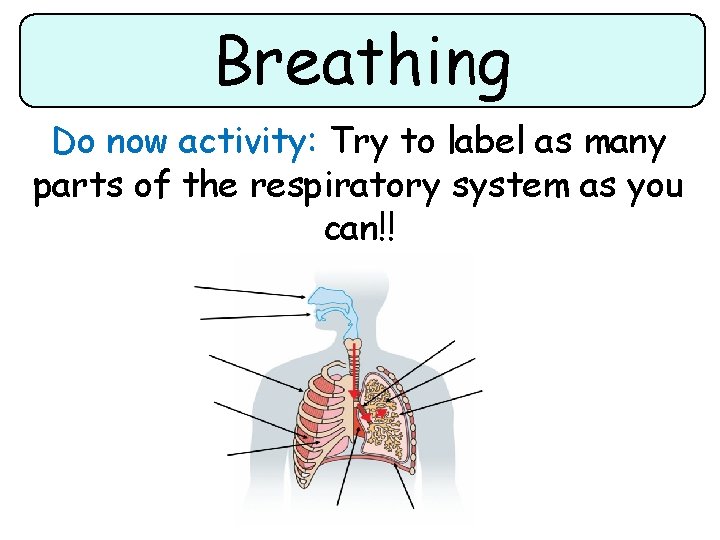 Breathing

Do now activity: Try to label as many parts of the respiratory system as you can!!